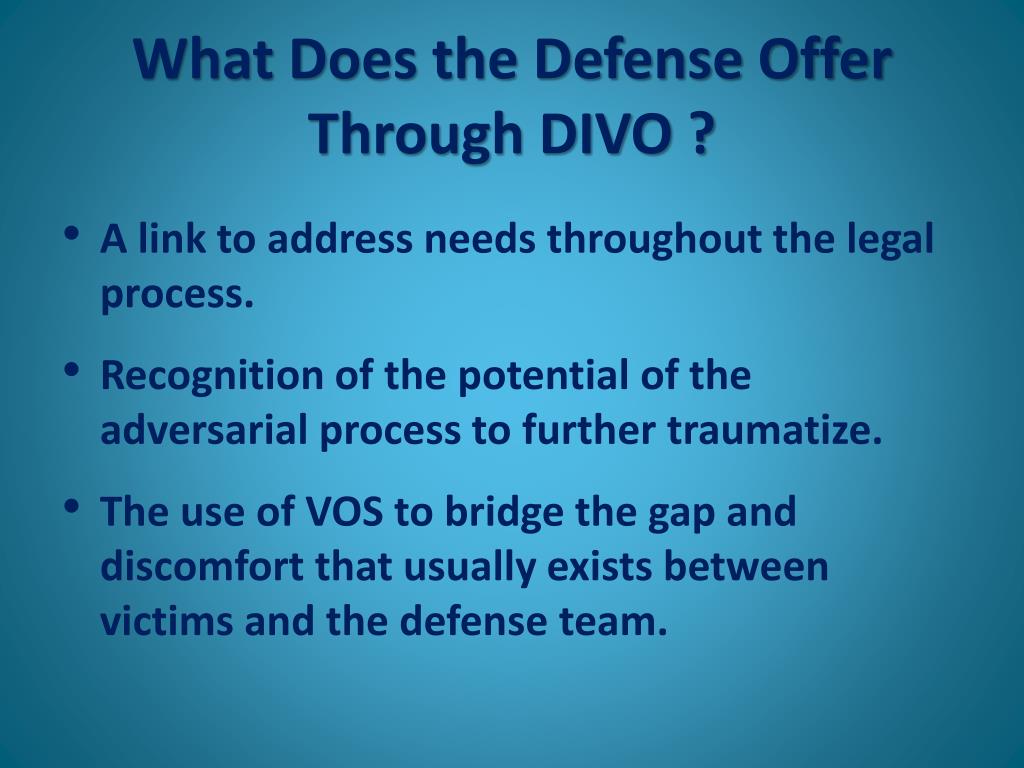 What Does the Defense Offer Through DIVO ?

• A link to address needs throughout the legal process.

• Recognition of the potential of the adversarial process to further traumatize.

• The use of VOS to bridge the gap and discomfort that usually exists between victims and the defense team.